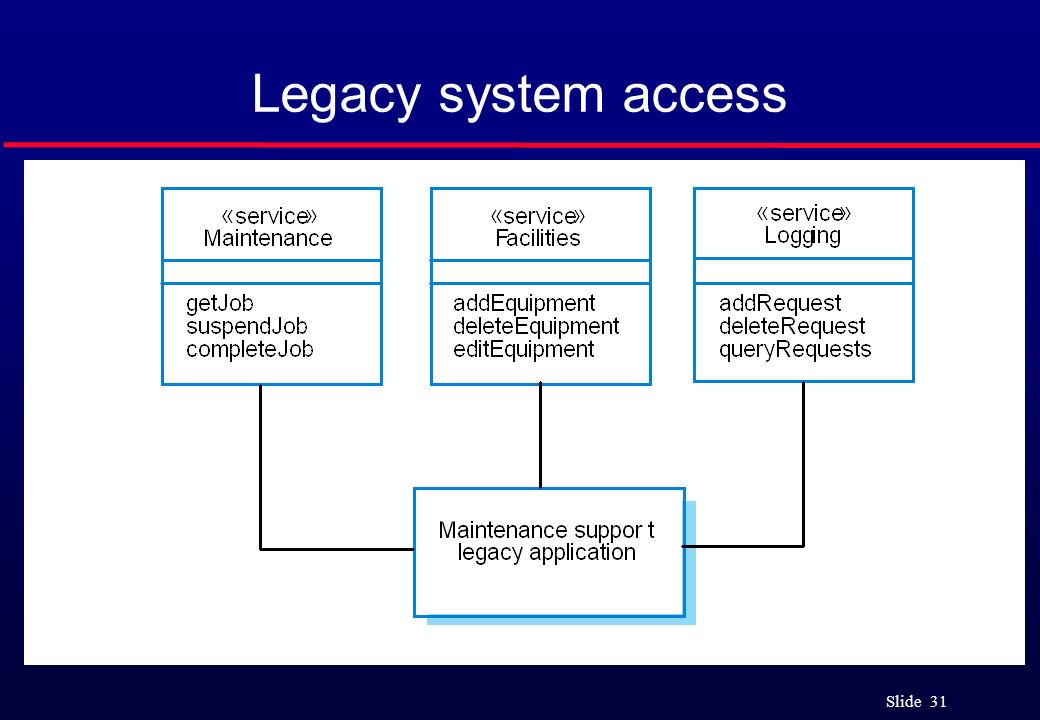 Legacy system access

«service»
Maintenance

getJob
suspendJob
completeJob

«service»
Facilities

addEquipment
deleteEquipment
editEquipment

«service»
Logging

addRequest
deleteRequest
queryRequests

Maintenance suppor t legacy application

Slide 31